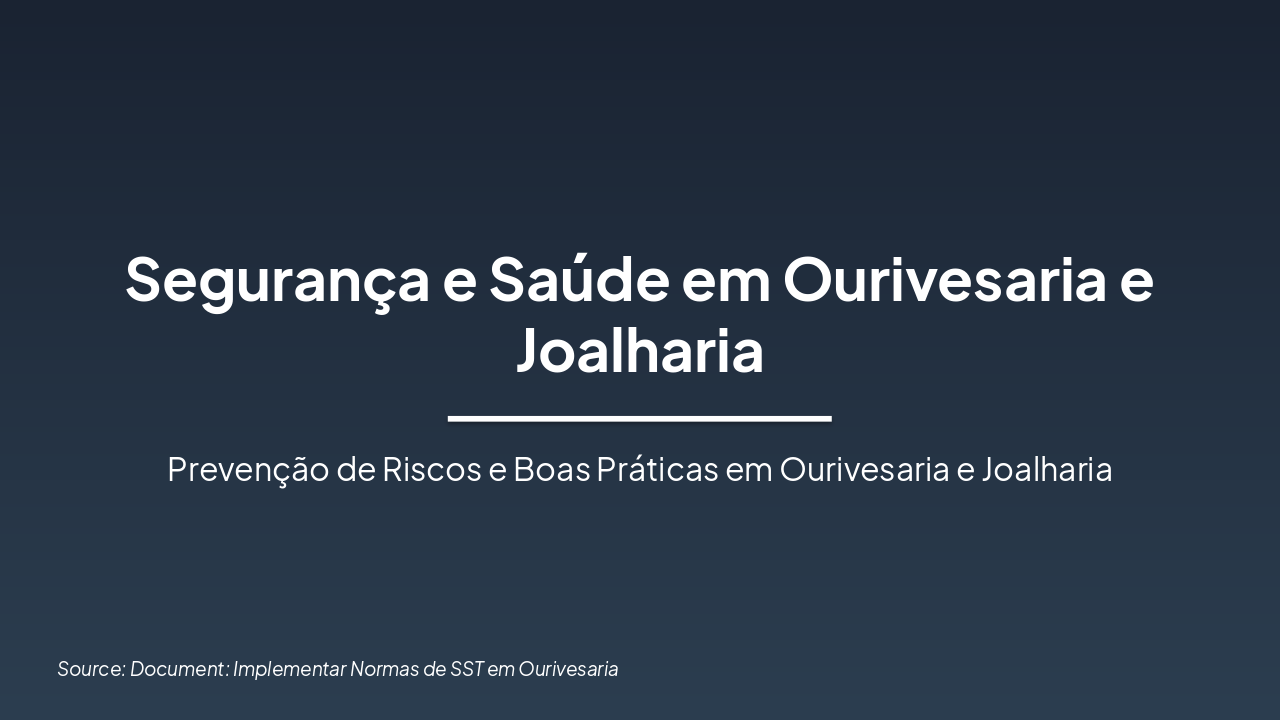 Segurança e Saúde em Ourivesaria e Joalharia

Prevenção de Riscos e Boas Práticas em Ourivesaria e Joalharia

Source: Document: Implementar Normas de SST em Ourivesaria